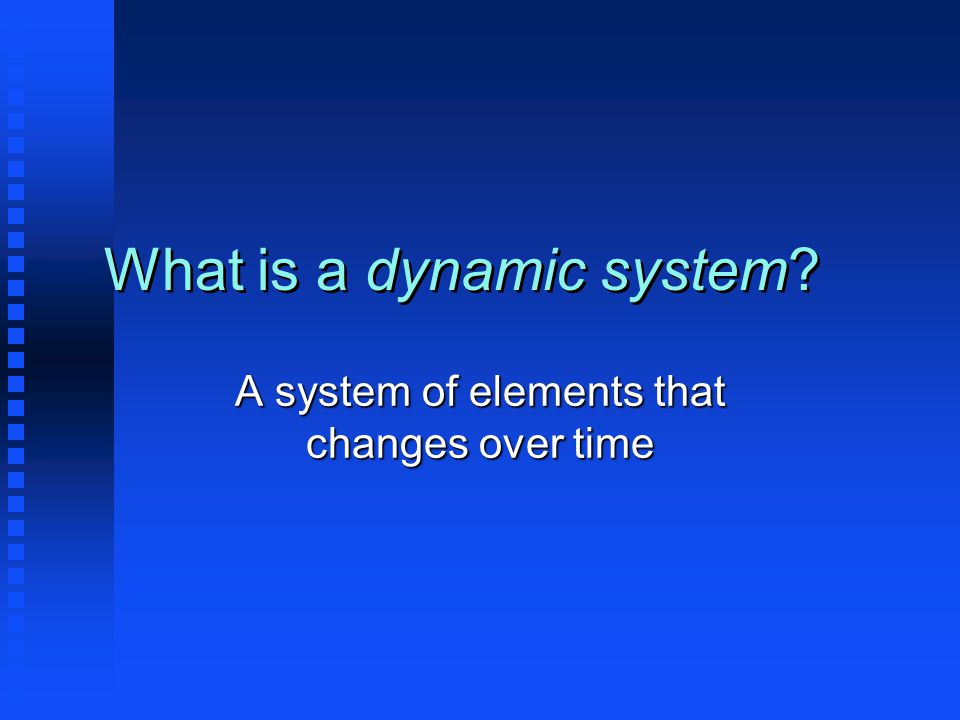 What is a dynamic system?

A system of elements that changes over time